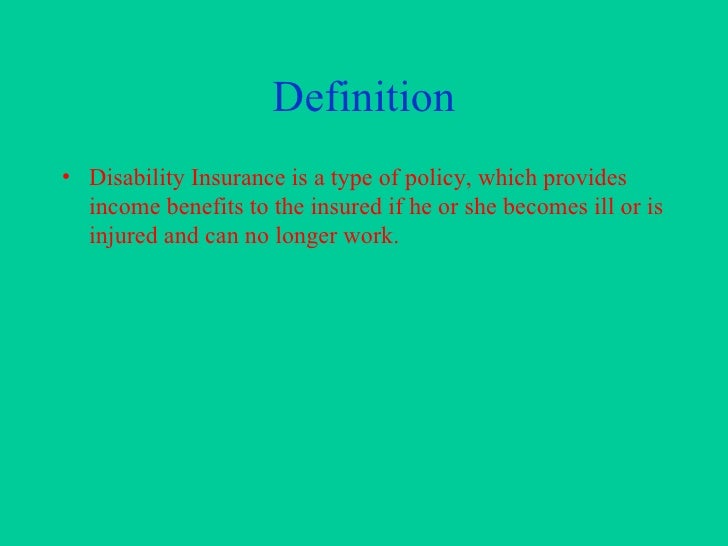 Definition

• Disability Insurance is a type of policy, which provides income benefits to the insured if he or she becomes ill or is injured and can no longer work.